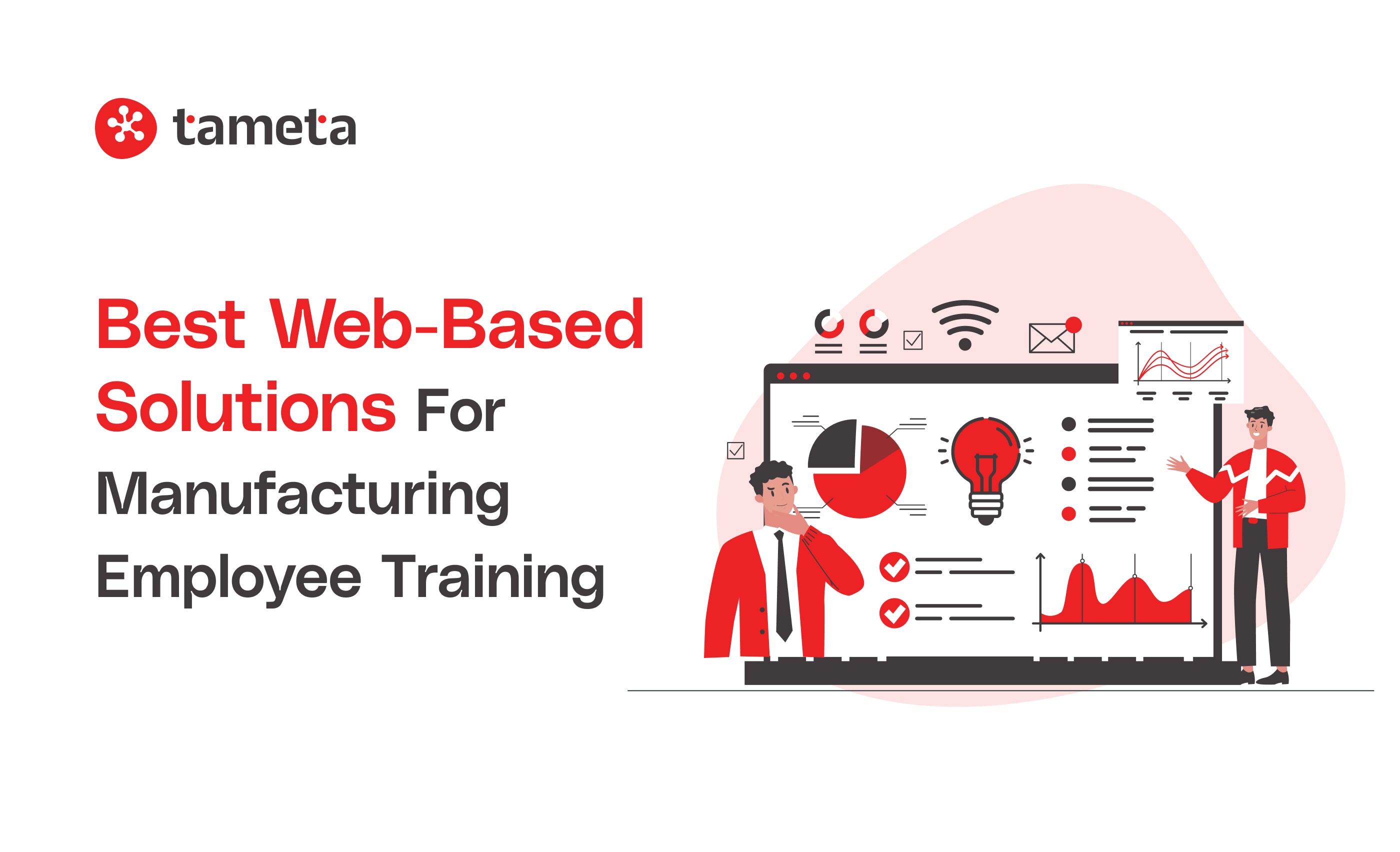 tameta

Best Web-Based Solutions For Manufacturing Employee Training